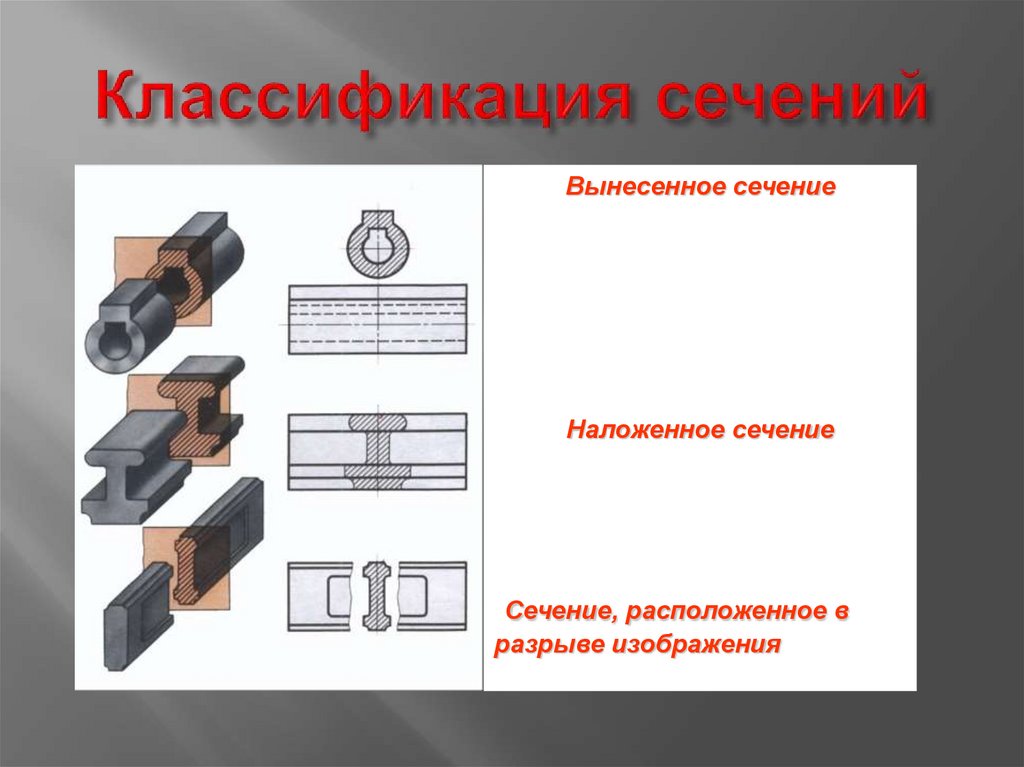 Классификация сечений

Вынесенное сечение

Наложенное сечение

Сечение, расположенное в разрыве изображения